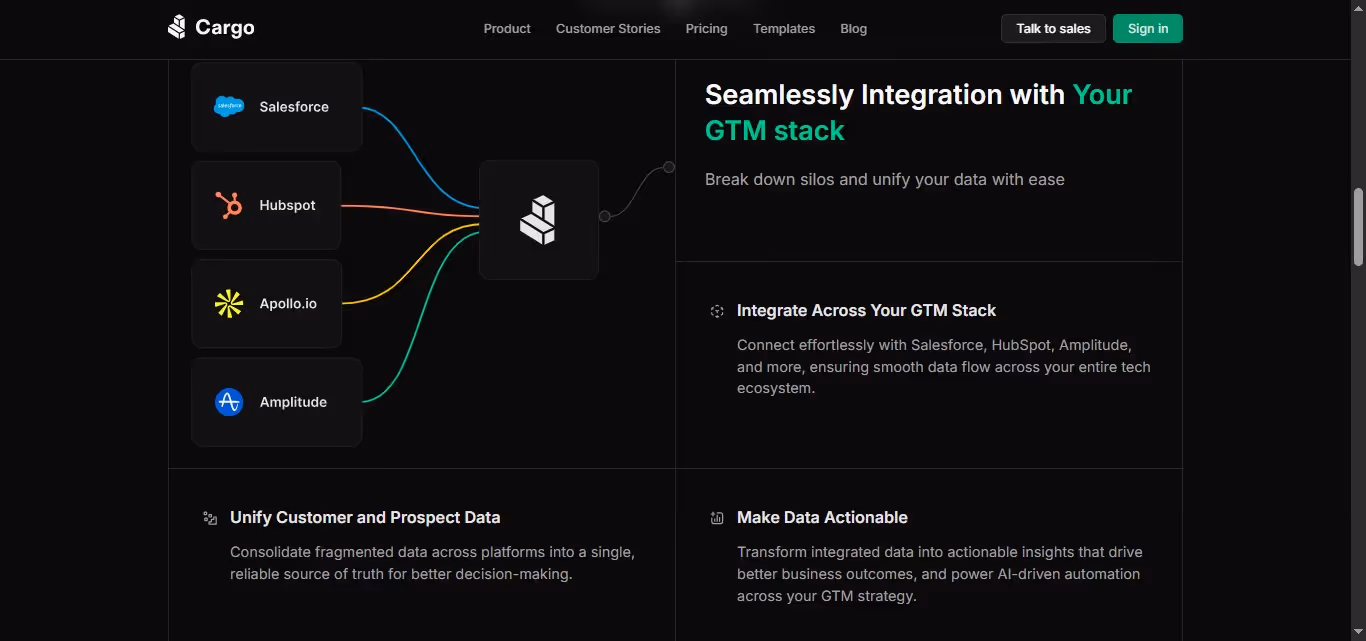 Cargo

Product Customer Stories Pricing Templates Blog

Talk to sales Sign in

salesforce Salesforce

Hubspot

Apollo.io

Amplitude

Seamlessly Integration with Your GTM stack

Break down silos and unify your data with ease

Integrate Across Your GTM Stack

Connect effortlessly with Salesforce, HubSpot, Amplitude, and more, ensuring smooth data flow across your entire tech ecosystem.

Unify Customer and Prospect Data

Consolidate fragmented data across platforms into a single, reliable source of truth for better decision-making.

Make Data Actionable

Transform integrated data into actionable insights that drive better business outcomes, and power AI-driven automation across your GTM strategy.